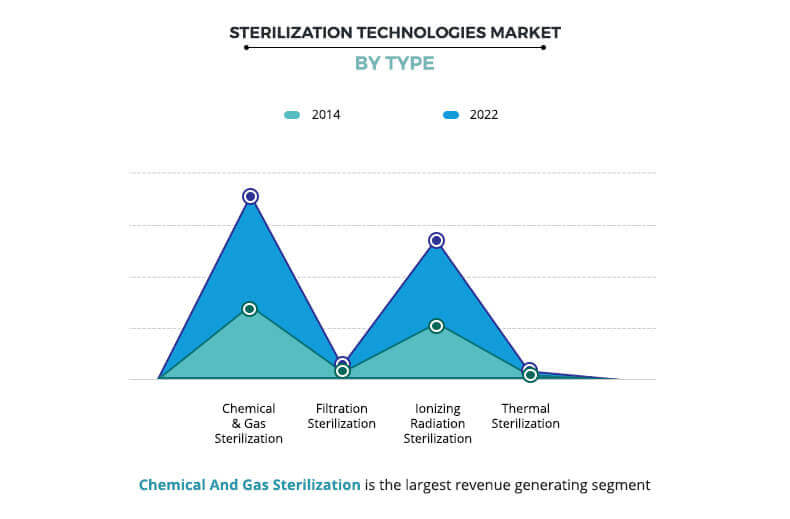 STERILIZATION TECHNOLOGIES MARKET

BY TYPE

2014

2022

Chemical & Gas Sterilization

Filtration Sterilization

Ionizing Radiation Sterilization

Thermal Sterilization

Chemical And Gas Sterilization is the largest revenue generating segment